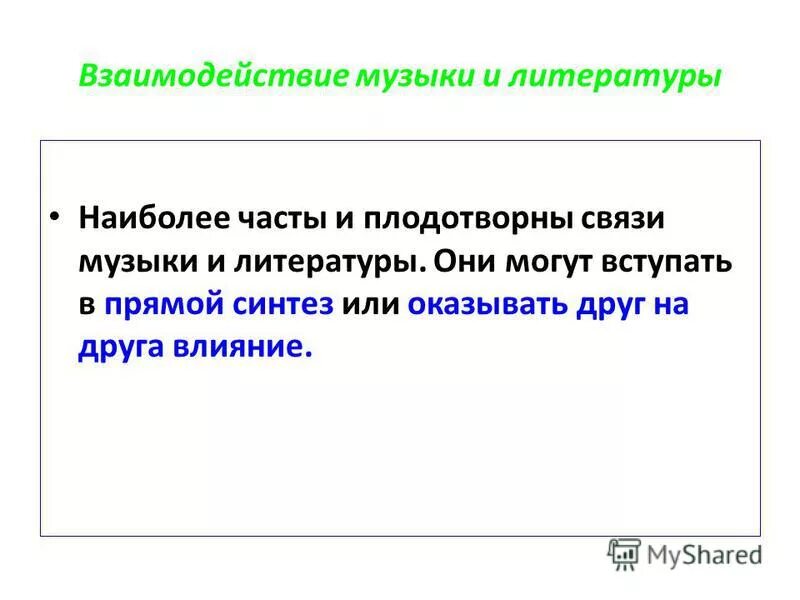 Взаимодействие музыки и литературы

• Наиболее часты и плодотворны связи музыки и литературы. Они могут вступать в прямой синтез или оказывать друг на друга влияние.

MyShared